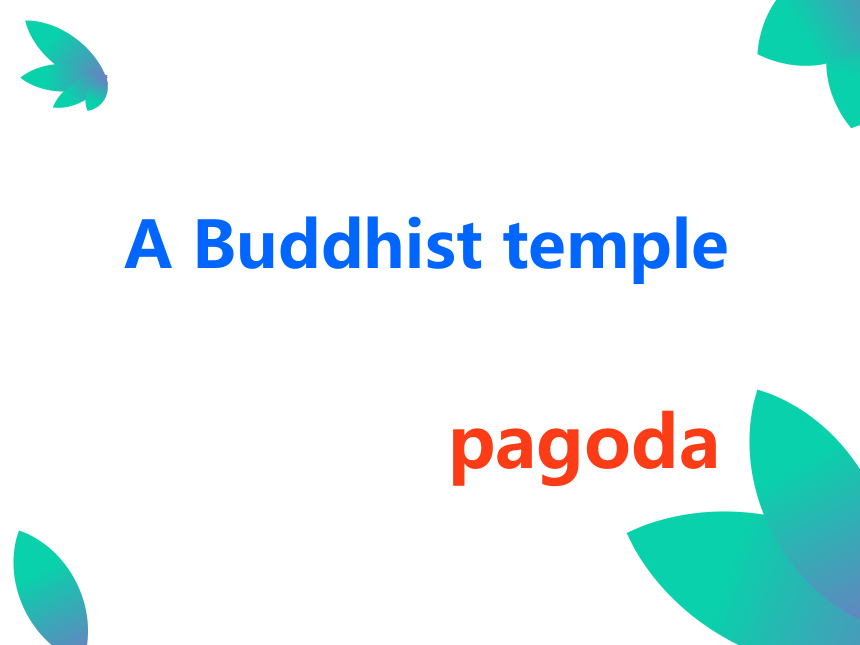 A Buddhist temple

pagoda